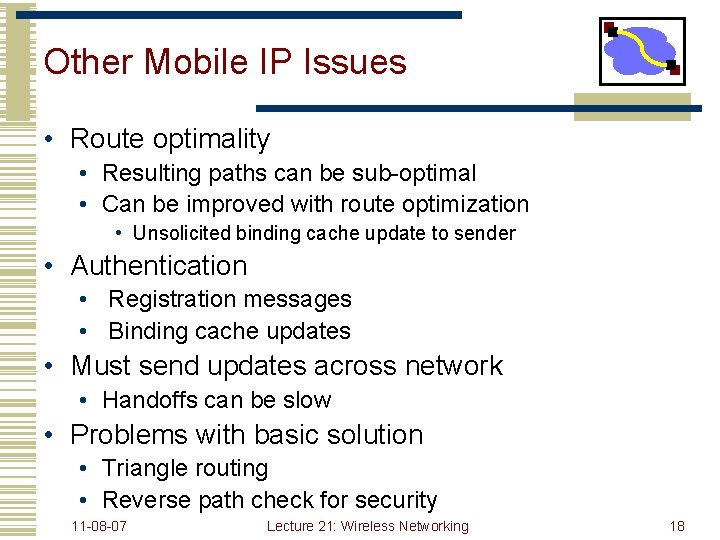 Other Mobile IP Issues

• Route optimality
  • Resulting paths can be sub-optimal
  • Can be improved with route optimization
    • Unsolicited binding cache update to sender
• Authentication
  • Registration messages
  • Binding cache updates
• Must send updates across network
  • Handoffs can be slow
• Problems with basic solution
  • Triangle routing
  • Reverse path check for security

11-08-07 Lecture 21: Wireless Networking 18